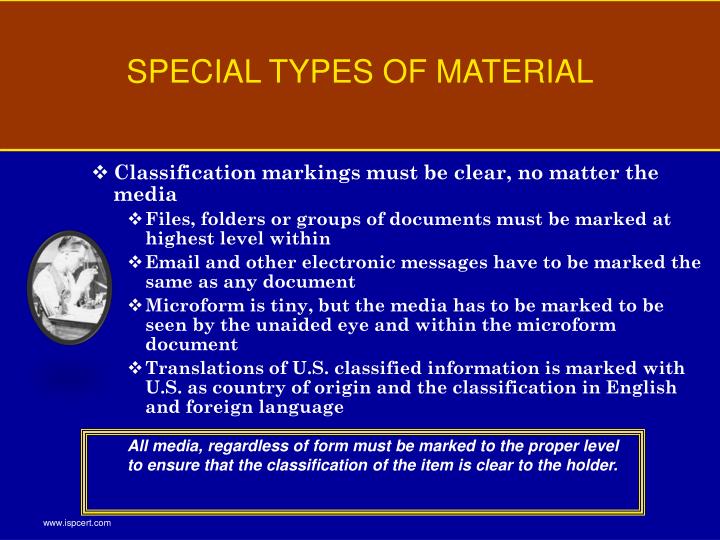 SPECIAL TYPES OF MATERIAL

❖ Classification markings must be clear, no matter the media

❖ Files, folders or groups of documents must be marked at highest level within

❖ Email and other electronic messages have to be marked the same as any document

❖ Microform is tiny, but the media has to be marked to be seen by the unaided eye and within the microform document

❖ Translations of U.S. classified information is marked with U.S. as country of origin and the classification in English and foreign language

All media, regardless of form must be marked to the proper level to ensure that the classification of the item is clear to the holder.

www.ispcert.com